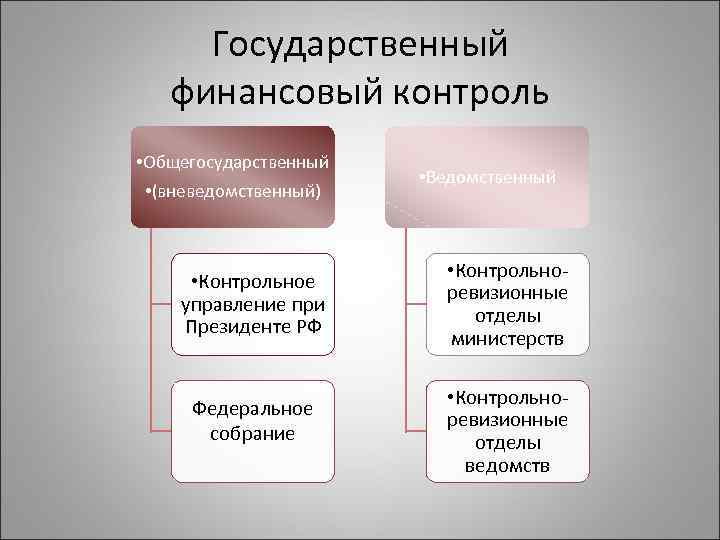 Государственный финансовый контроль

•Общегосударственный
•(вневедомственный)

•Контрольное управление при Президенте РФ

Федеральное собрание

•Ведомственный

•Контрольно-ревизионные отделы министерств

•Контрольно-ревизионные отделы ведомств